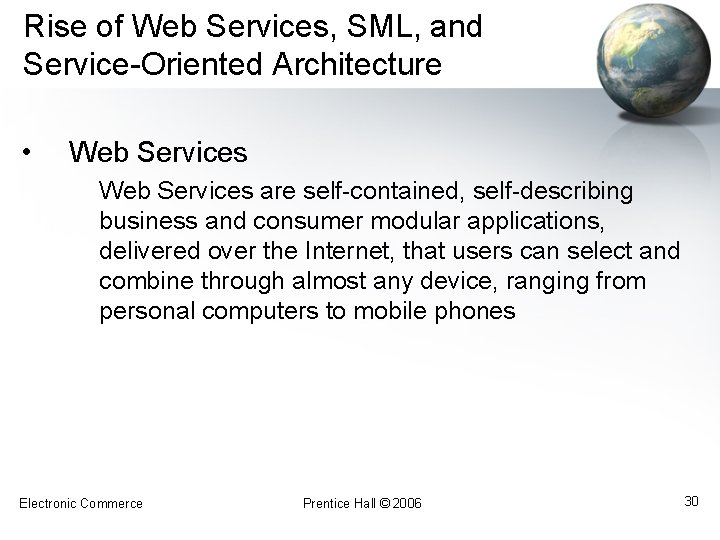 Rise of Web Services, SML, and Service-Oriented Architecture

• Web Services

Web Services are self-contained, self-describing business and consumer modular applications, delivered over the Internet, that users can select and combine through almost any device, ranging from personal computers to mobile phones

Electronic Commerce

Prentice Hall © 2006

30